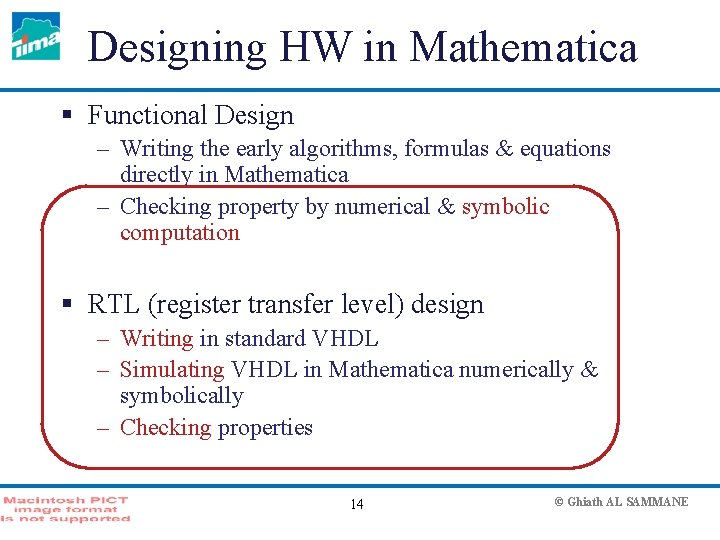 tima

Designing HW in Mathematica

▪ Functional Design
– Writing the early algorithms, formulas & equations directly in Mathematica
– Checking property by numerical & symbolic computation

▪ RTL (register transfer level) design
– Writing in standard VHDL
– Simulating VHDL in Mathematica numerically & symbolically
– Checking properties

Macintosh PICT image format is not supported

14

© Ghiath AL SAMMANE